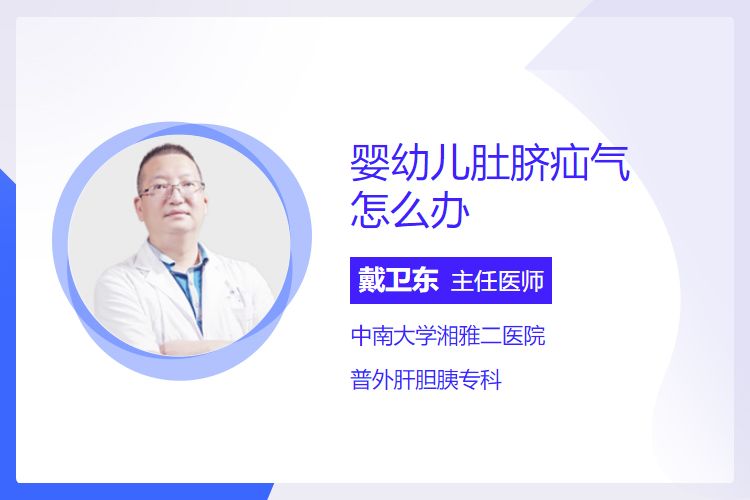 婴幼儿肚脐疝气怎么办

戴卫东 主任医师

中南大学湘雅二医院

普外肝胆胰专科